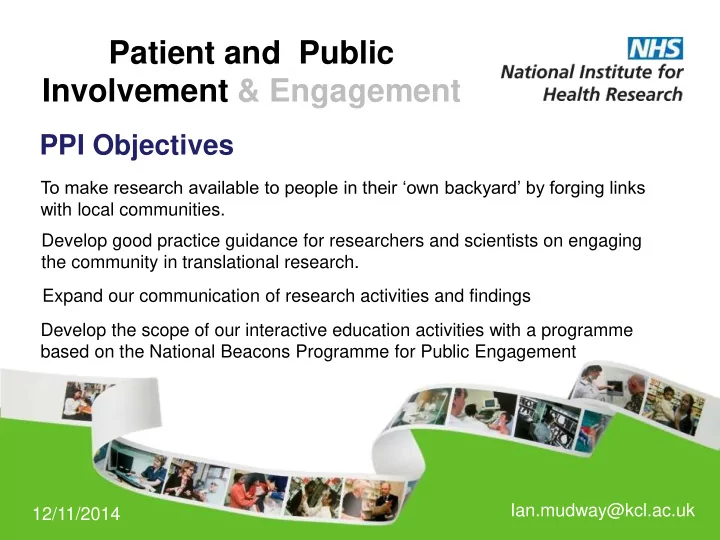 Patient and Public Involvement & Engagement

NHS
National Institute for Health Research

PPI Objectives

To make research available to people in their ‘own backyard’ by forging links with local communities.

Develop good practice guidance for researchers and scientists on engaging the community in translational research.

Expand our communication of research activities and findings

Develop the scope of our interactive education activities with a programme based on the National Beacons Programme for Public Engagement

12/11/2014

Ian.mudway@kcl.ac.uk